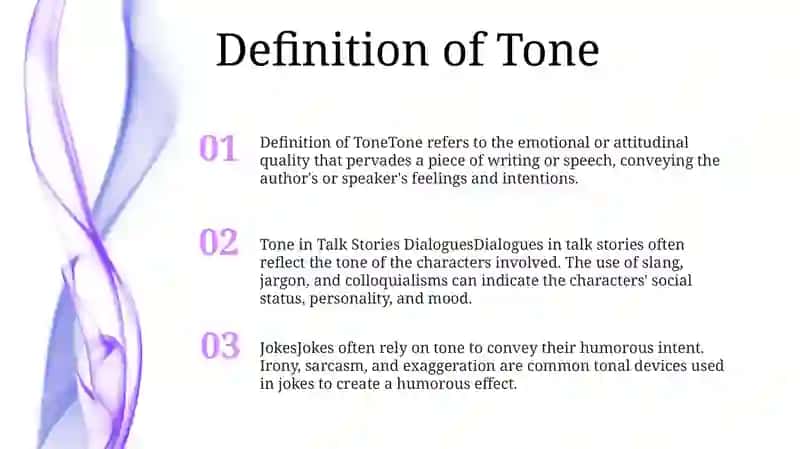 Definition of Tone

01

Definition of ToneTone refers to the emotional or attitudinal quality that pervades a piece of writing or speech, conveying the author's or speaker's feelings and intentions.

02

Tone in Talk Stories DialoguesDialogues in talk stories often reflect the tone of the characters involved. The use of slang, jargon, and colloquialisms can indicate the characters' social status, personality, and mood.

03

JokesJokes often rely on tone to convey their humorous intent. Irony, sarcasm, and exaggeration are common tonal devices used in jokes to create a humorous effect.